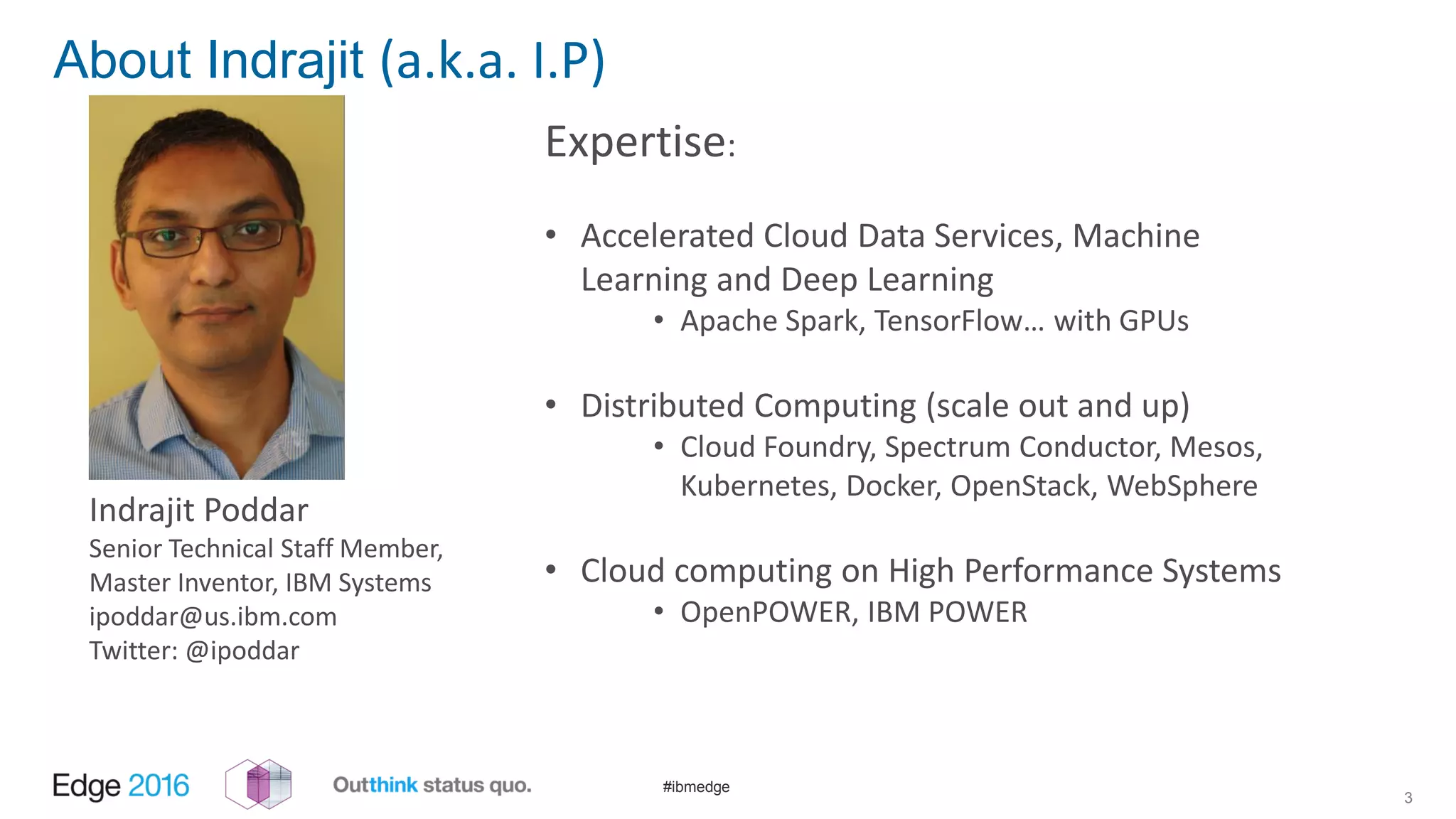 About Indrajit (a.k.a. I.P)

Indrajit Poddar
Senior Technical Staff Member, Master Inventor, IBM Systems
ipoddar@us.ibm.com
Twitter: @ipoddar

Expertise:

• Accelerated Cloud Data Services, Machine Learning and Deep Learning
  • Apache Spark, TensorFlow… with GPUs

• Distributed Computing (scale out and up)
  • Cloud Foundry, Spectrum Conductor, Mesos, Kubernetes, Docker, OpenStack, WebSphere

• Cloud computing on High Performance Systems
  • OpenPOWER, IBM POWER

Edge 2016 Outthink status quo. #ibmedge 3